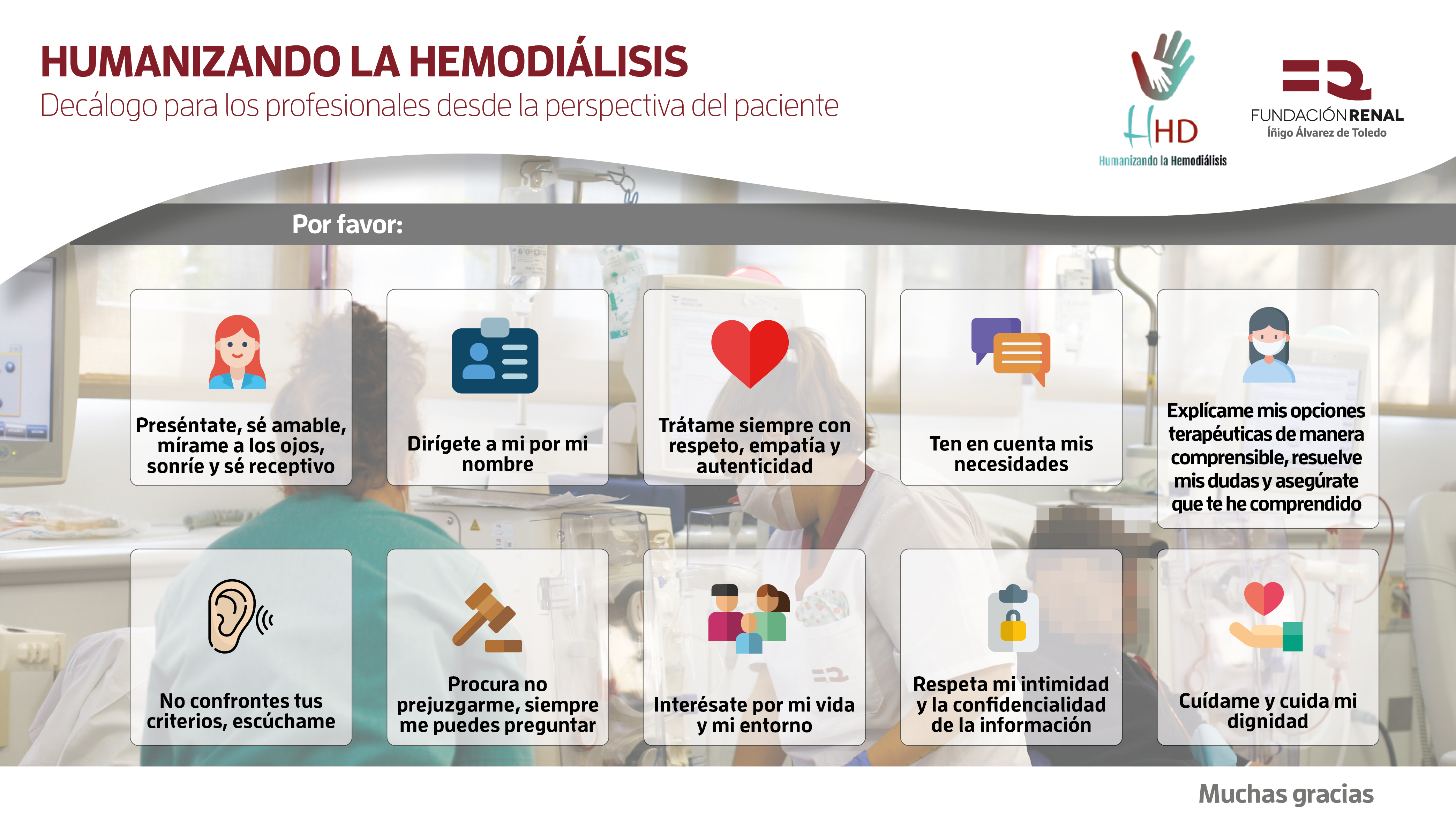 HUMANIZANDO LA HEMODIÁLISIS
Decálogo para los profesionales desde la perspectiva del paciente

HHD
Humanizando la Hemodiálisis

FUNDACIÓN RENAL
Íñigo Álvarez de Toledo

Por favor:

Preséntate, sé amable, mírame a los ojos, sonríe y sé receptivo

Dirígete a mi por mi nombre

Trátame siempre con respeto, empatía y autenticidad

Ten en cuenta mis necesidades

Explícame mis opciones terapéuticas de manera comprensible, resuelve mis dudas y asegúrate que te he comprendido

No confrontes tus criterios, escúchame

Procura no prejuzgarme, siempre me puedes preguntar

Interésate por mi vida y mi entorno

Respeta mi intimidad y la confidencialidad de la información

Cuídame y cuida mi dignidad

Muchas gracias